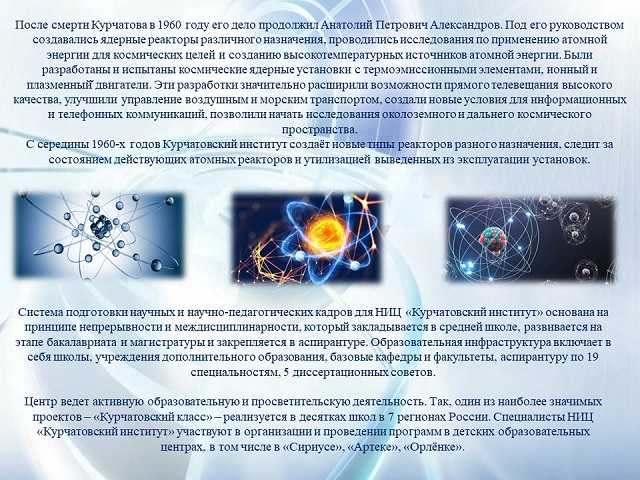 После смерти Курчатова в 1960 году его дело продолжил Анатолий Петрович Александров. Под его руководством создавались ядерные реакторы различного назначения, проводились исследования по применению атомной энергии для космических целей и созданию высокотемпературных источников атомной энергии. Были разработаны и испытаны космические ядерные установки с термоэмиссионными элементами, ионный и плазменный двигатели. Эти разработки значительно расширили возможности прямого телевещания высокого качества, улучшили управление воздушным и морским транспортом, создали новые условия для информационных и телефонных коммуникаций, позволили начать исследования околоземного и дальнего космического пространства.
С середины 1960-х годов Курчатовский институт создаёт новые типы реакторов разного назначения, следит за состоянием действующих атомных реакторов и утилизацией выведенных из эксплуатации установок.

Система подготовки научных и научно-педагогических кадров для НИЦ «Курчатовский институт» основана на принципе непрерывности и междисциплинарности, который закладывается в средней школе, развивается на этапе бакалавриата и магистратуры и закрепляется в аспирантуре. Образовательная инфраструктура включает в себя школы, учреждения дополнительного образования, базовые кафедры и факультеты, аспирантуру по 19 специальностям, 5 диссертационных советов.

Центр ведет активную образовательную и просветительскую деятельность. Так, один из наиболее значимых проектов – «Курчатовский класс» – реализуется в десятках школ в 7 регионах России. Специалисты НИЦ «Курчатовский институт» участвуют в организации и проведении программ в детских образовательных центрах, в том числе в «Сириусе», «Артеке», «Орлёнке».